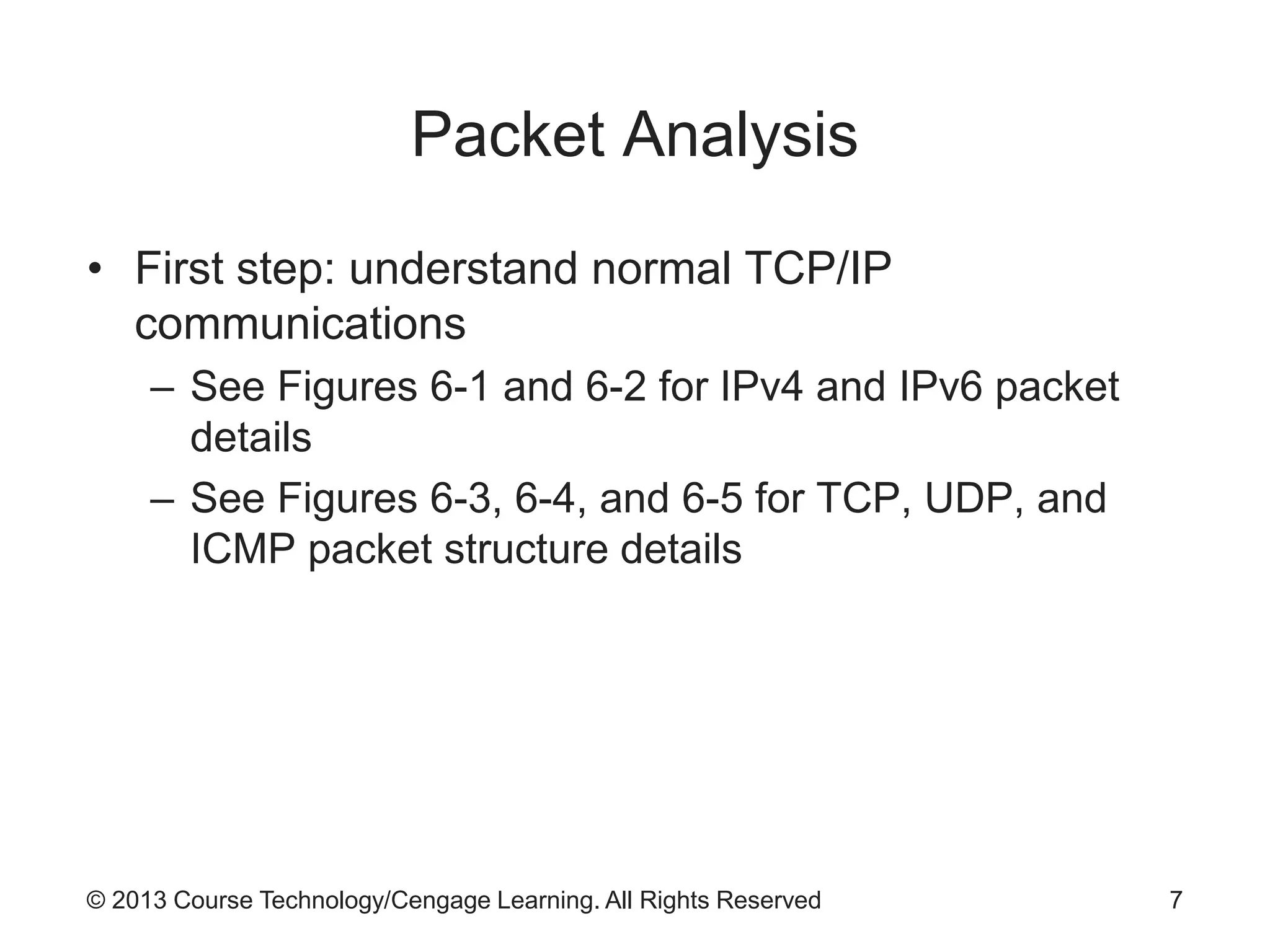 Packet Analysis

• First step: understand normal TCP/IP communications

– See Figures 6-1 and 6-2 for IPv4 and IPv6 packet details

– See Figures 6-3, 6-4, and 6-5 for TCP, UDP, and ICMP packet structure details

© 2013 Course Technology/Cengage Learning. All Rights Reserved

7